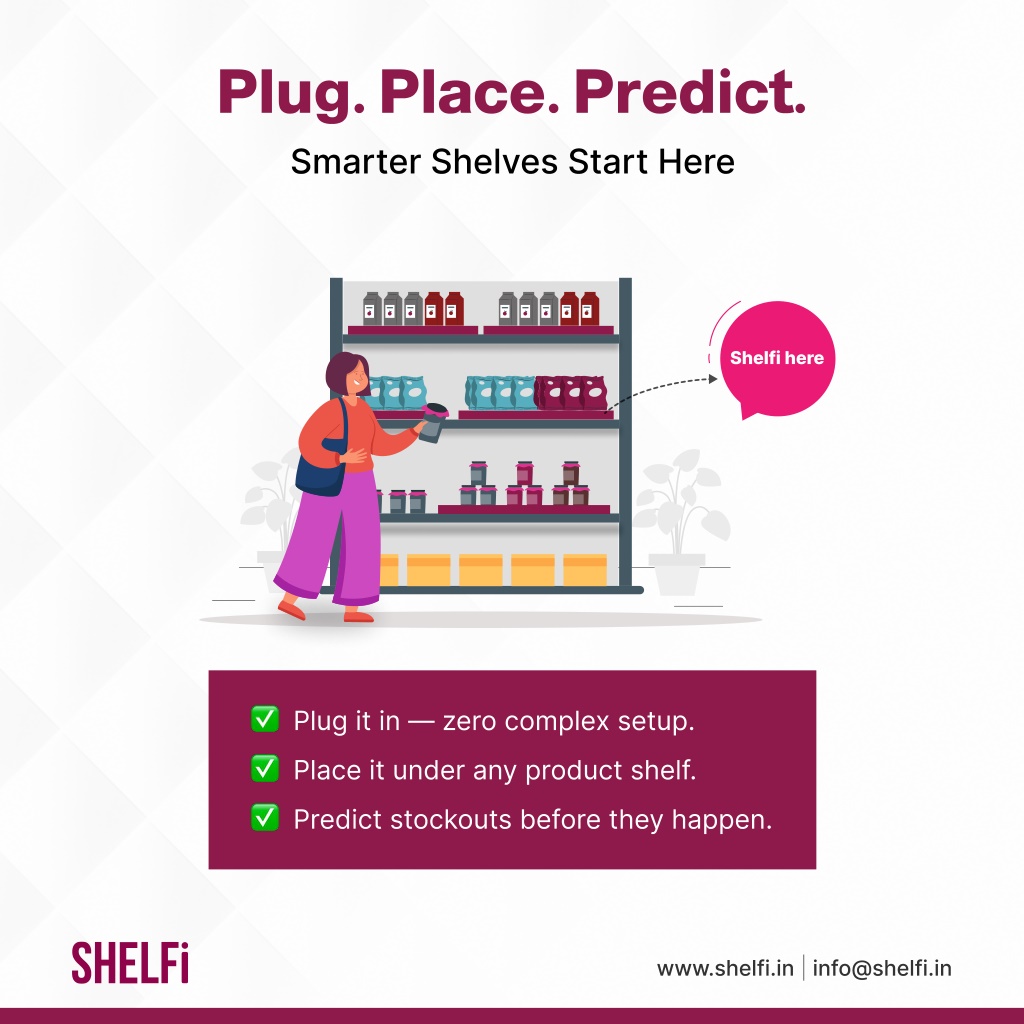 Plug. Place. Predict.

Smarter Shelves Start Here

Shelfi here

✅ Plug it in — zero complex setup.
✅ Place it under any product shelf.
✅ Predict stockouts before they happen.

SHELFi

www.shelfi.in | info@shelfi.in